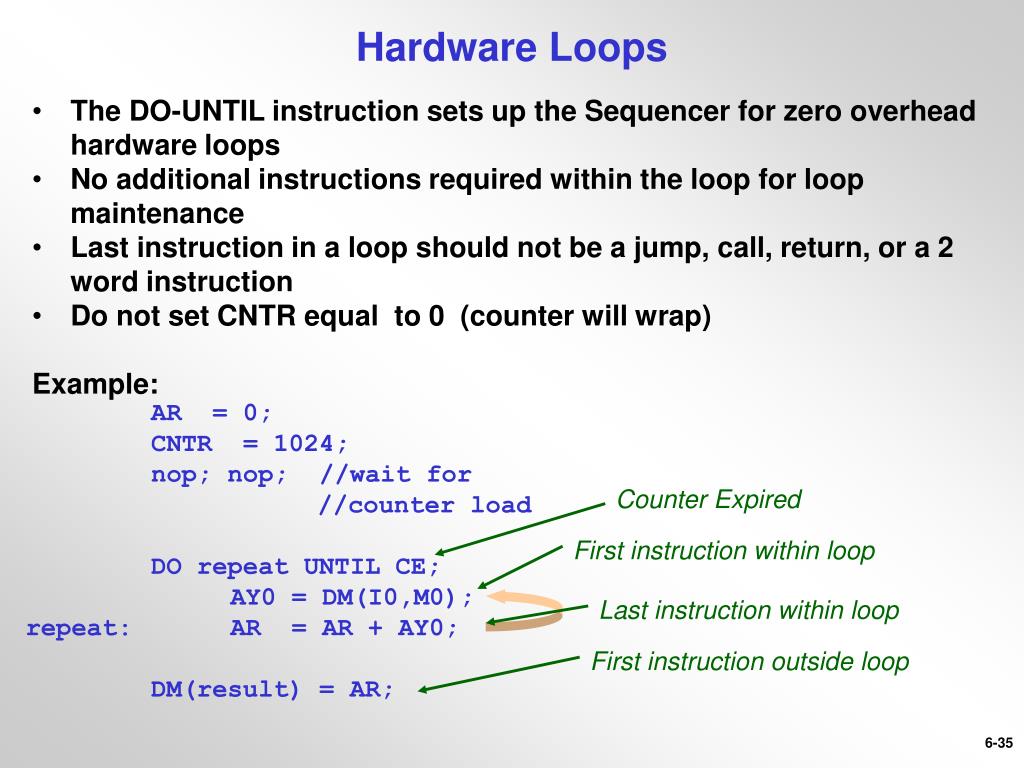 Hardware Loops

• The DO-UNTIL instruction sets up the Sequencer for zero overhead hardware loops
• No additional instructions required within the loop for loop maintenance
• Last instruction in a loop should not be a jump, call, return, or a 2 word instruction
• Do not set CNTR equal to 0 (counter will wrap)

Example:

AR = 0;
CNTR = 1024;
nop; nop; //wait for
//counter load

DO repeat UNTIL CE;
AY0 = DM(I0,M0);
repeat: AR = AR + AY0;

DM(result) = AR;

Counter Expired
First instruction within loop
Last instruction within loop
First instruction outside loop

6-35